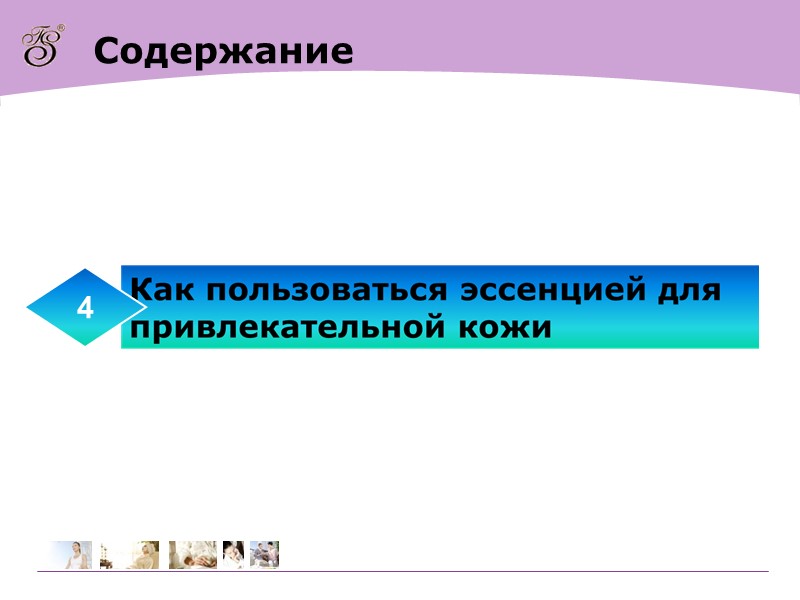 FS®

Содержание

4

Как пользоваться эссенцией для привлекательной кожи